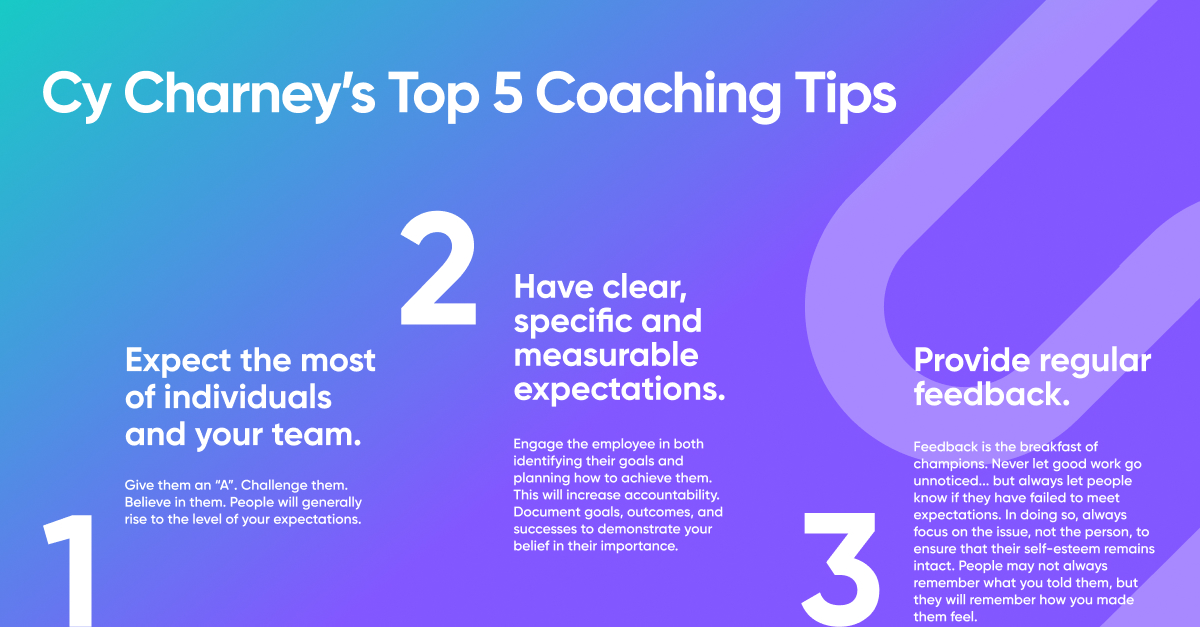 Cy Charney's Top 5 Coaching Tips

1

Expect the most of individuals and your team.

Give them an "A". Challenge them. Believe in them. People will generally rise to the level of your expectations.

2

Have clear, specific and measurable expectations.

Engage the employee in both identifying their goals and planning how to achieve them. This will increase accountability. Document goals, outcomes, and successes to demonstrate your belief in their importance.

3

Provide regular feedback.

Feedback is the breakfast of champions. Never let good work go unnoticed... but always let people know if they have failed to meet expectations. In doing so, always focus on the issue, not the person, to ensure that their self-esteem remains intact. People may not always remember what you told them, but they will remember how you made them feel.